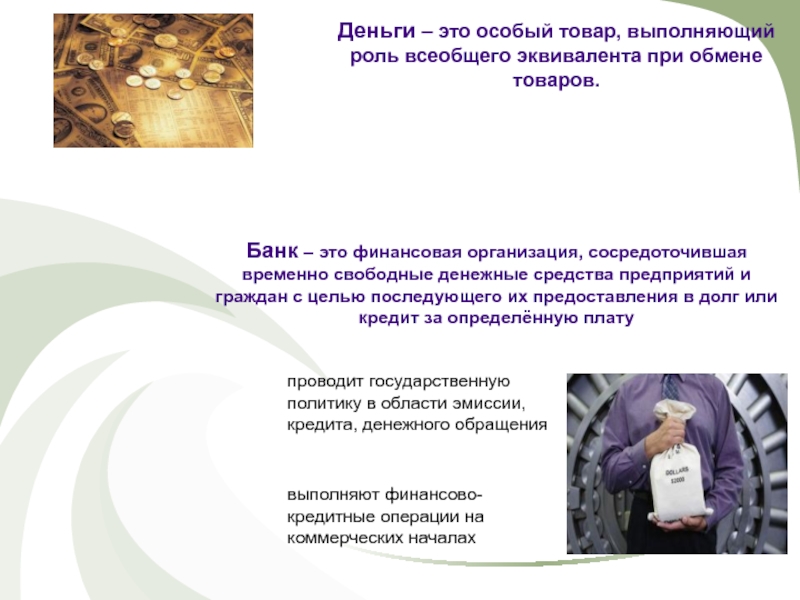 Деньги – это особый товар, выполняющий роль всеобщего эквивалента при обмене товаров.

Банк – это финансовая организация, сосредоточившая временно свободные денежные средства предприятий и граждан с целью последующего их предоставления в долг или кредит за определённую плату

проводит государственную политику в области эмиссии, кредита, денежного обращения

выполняют финансово-кредитные операции на коммерческих началах

DOLLARS
$2000